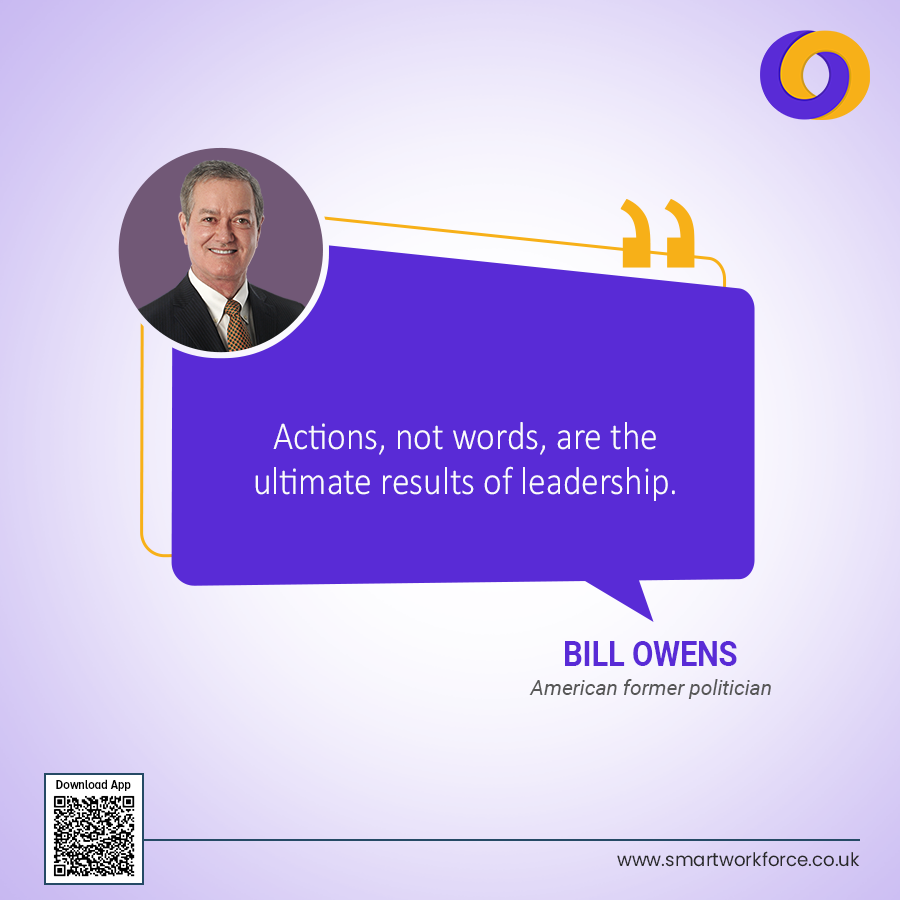 Actions, not words, are the ultimate results of leadership.

BILL OWENS
American former politician

Download App

www.smartworkforce.co.uk